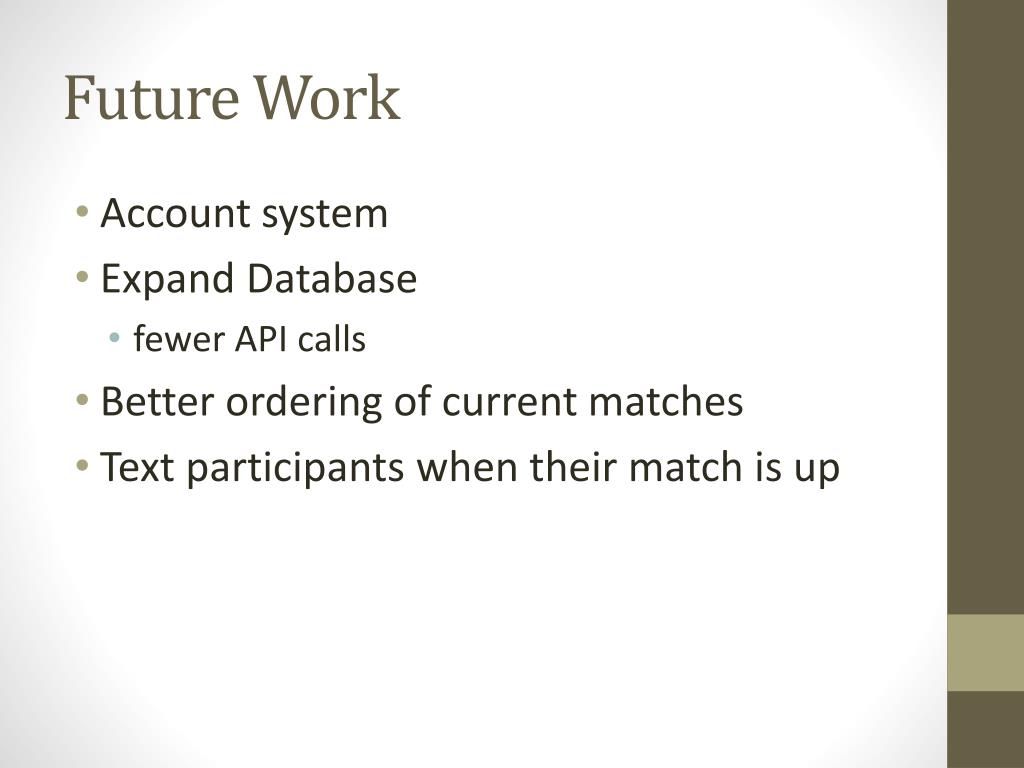 Future Work

• Account system
• Expand Database
  • fewer API calls
• Better ordering of current matches
• Text participants when their match is up